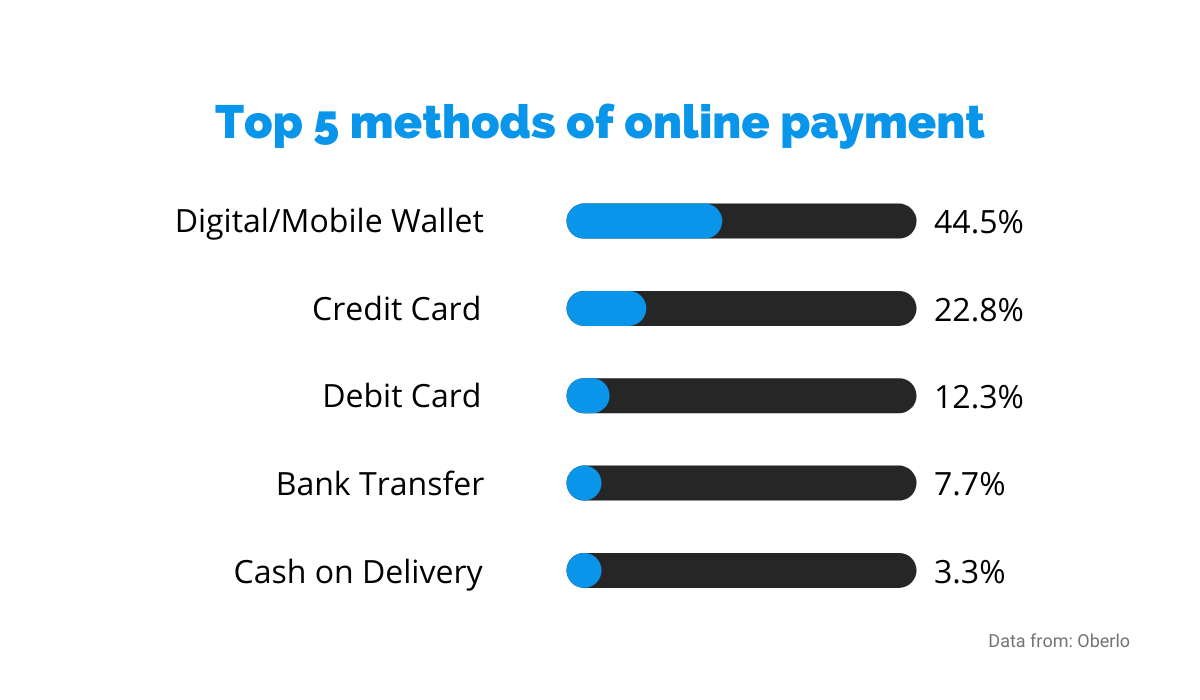 Top 5 methods of online payment

Digital/Mobile Wallet 44.5%

Credit Card 22.8%

Debit Card 12.3%

Bank Transfer 7.7%

Cash on Delivery 3.3%

Data from: Oberlo